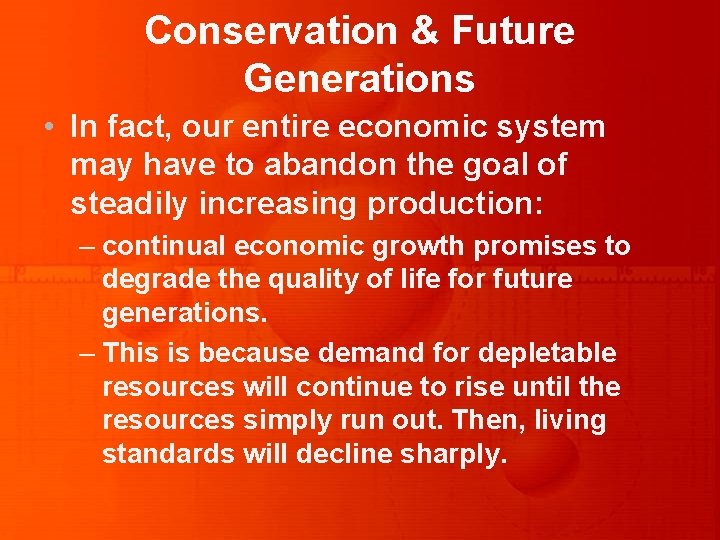 Conservation & Future Generations

• In fact, our entire economic system may have to abandon the goal of steadily increasing production:

– continual economic growth promises to degrade the quality of life for future generations.

– This is because demand for depletable resources will continue to rise until the resources simply run out. Then, living standards will decline sharply.